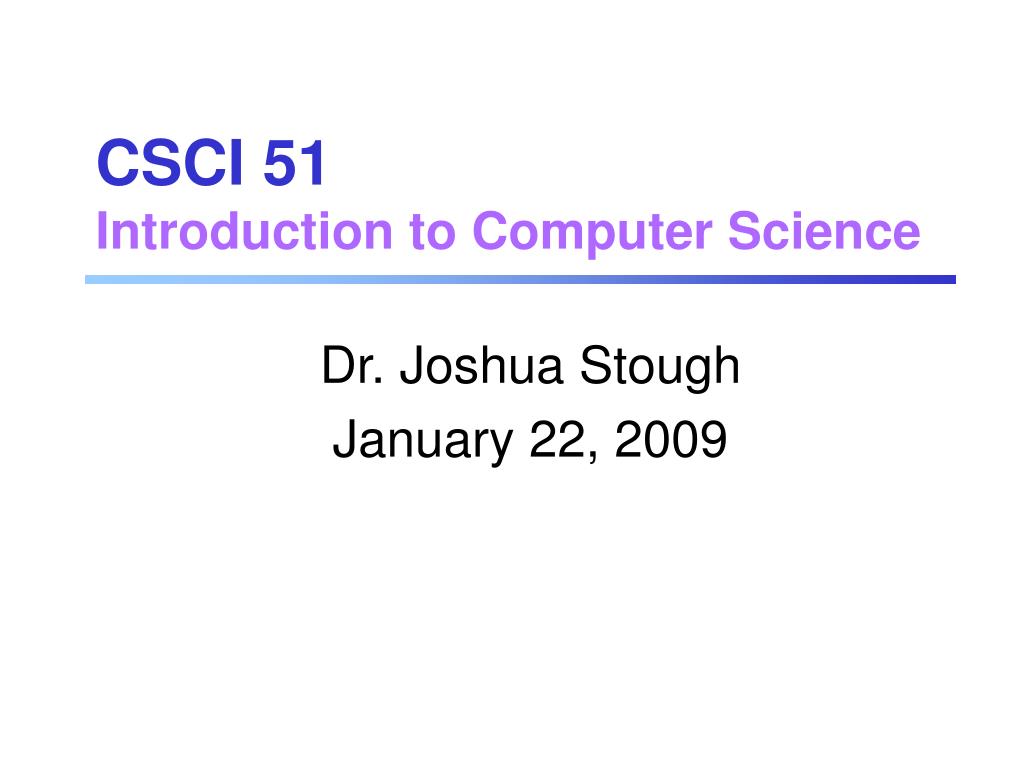 CSCI 51
Introduction to Computer Science

Dr. Joshua Stough
January 22, 2009